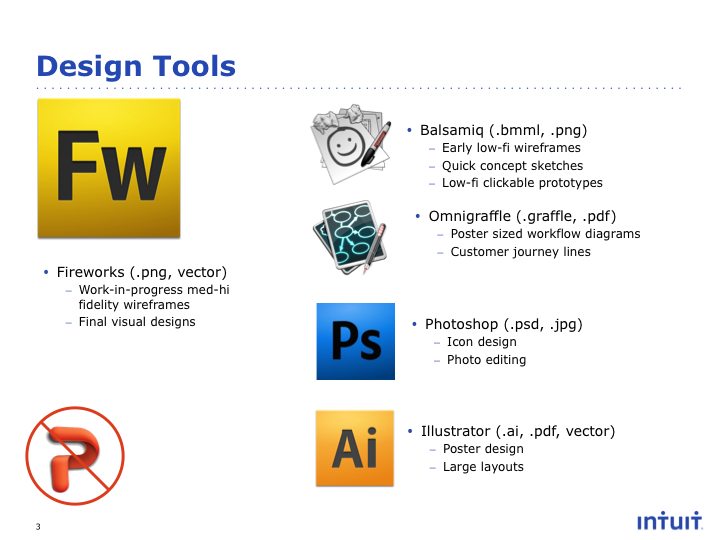 Design Tools

Fw

• Fireworks (.png, vector)
– Work-in-progress med-hi fidelity wireframes
– Final visual designs

• Balsamiq (.bmml, .png)
– Early low-fi wireframes
– Quick concept sketches
– Low-fi clickable prototypes

• Omnigraffle (.graffle, .pdf)
– Poster sized workflow diagrams
– Customer journey lines

Ps

• Photoshop (.psd, .jpg)
– Icon design
– Photo editing

Ai

• Illustrator (.ai, .pdf, vector)
– Poster design
– Large layouts

3

intuit.